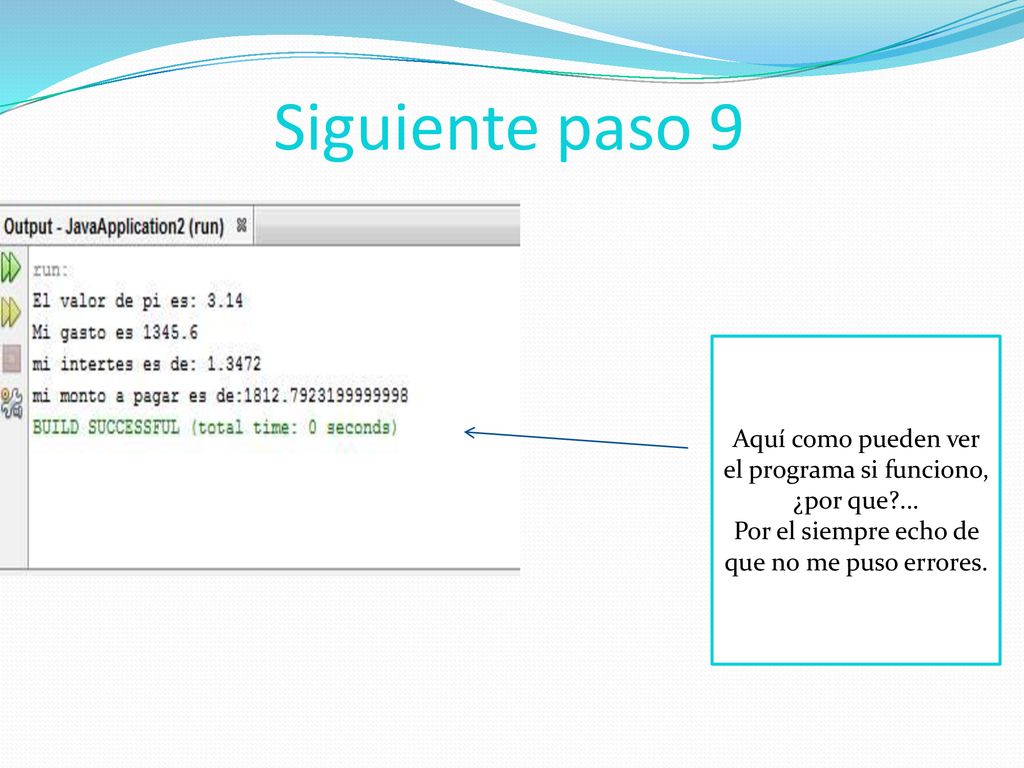 Siguiente paso 9

Output - JavaApplication2 (run)

run:
El valor de pi es: 3.14
Mi gasto es 1345.6
mi intertes es de: 1.3472
mi monto a pagar es de:1812.7923199999998
BUILD SUCCESSFUL (total time: 0 seconds)

Aquí como pueden ver el programa si funciono, ¿por que?...
Por el siempre echo de que no me puso errores.